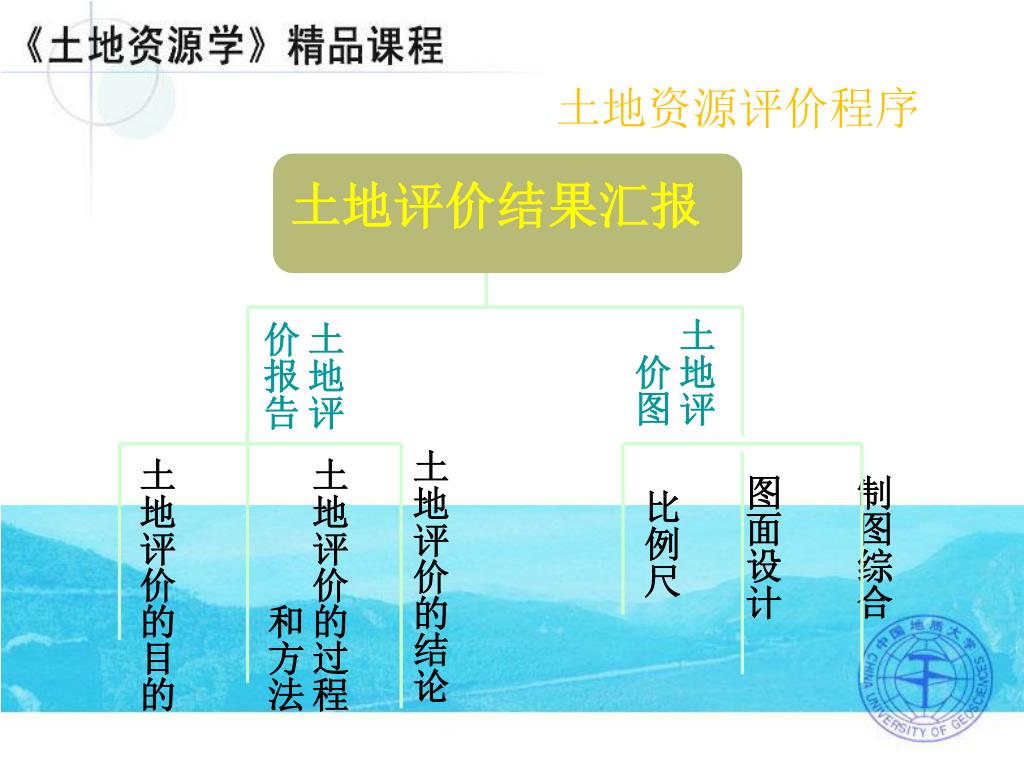 《土地资源学》精品课程

土地资源评价程序

土地评价结果汇报

土地评价报告

土地评价图

土地评价的目的

土地评价的过程和方法

土地评价的结论

比例尺

图面设计

制图综合

中国地质大学 CHINA UNIVERSITY OF GEOSCIENCES